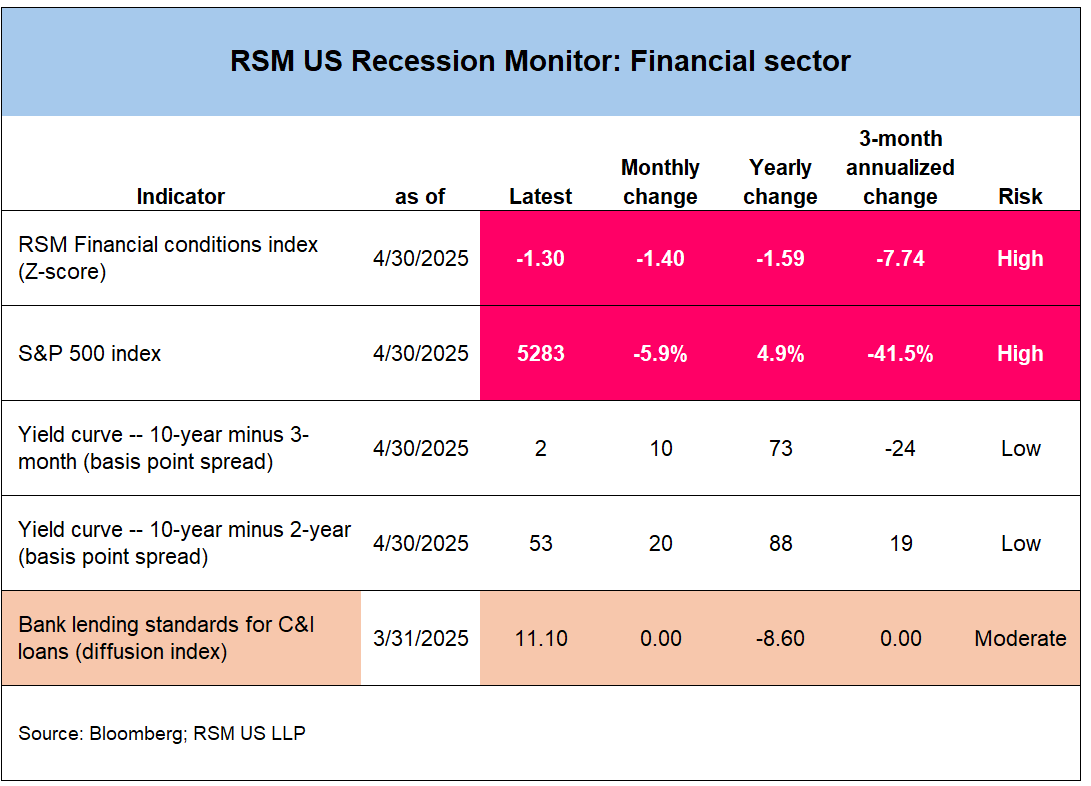 RSM US Recession Monitor: Financial sector

| Indicator | as of | Latest | Monthly change | Yearly change | 3-month annualized change | Risk |
|---|---|---|---|---|---|---|
| RSM Financial conditions index (Z-score) | 4/30/2025 | -1.30 | -1.40 | -1.59 | -7.74 | High |
| S&P 500 index | 4/30/2025 | 5283 | -5.9% | 4.9% | -41.5% | High |
| Yield curve -- 10-year minus 3-month (basis point spread) | 4/30/2025 | 2 | 10 | 73 | -24 | Low |
| Yield curve -- 10-year minus 2-year (basis point spread) | 4/30/2025 | 53 | 20 | 88 | 19 | Low |
| Bank lending standards for C&I loans (diffusion index) | 3/31/2025 | 11.10 | 0.00 | -8.60 | 0.00 | Moderate |

Source: Bloomberg; RSM US LLP